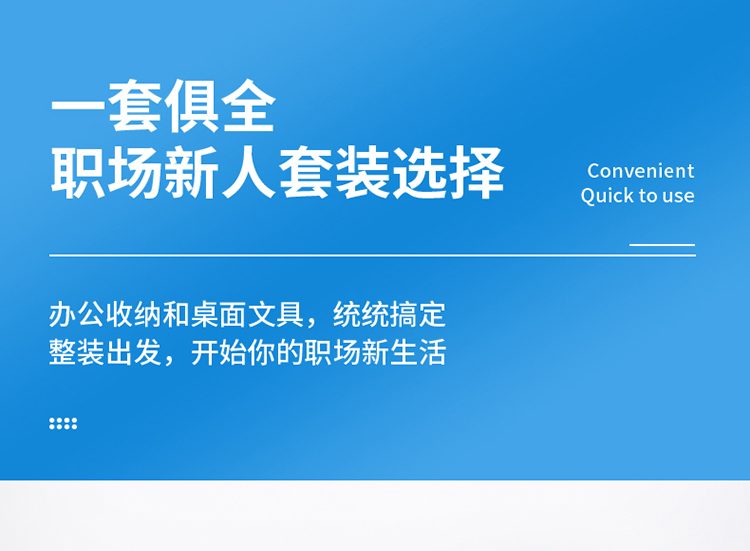 一套俱全
职场新人套装选择

Convenient
Quick to use

办公收纳和桌面文具，统统搞定
整装出发，开始你的职场新生活